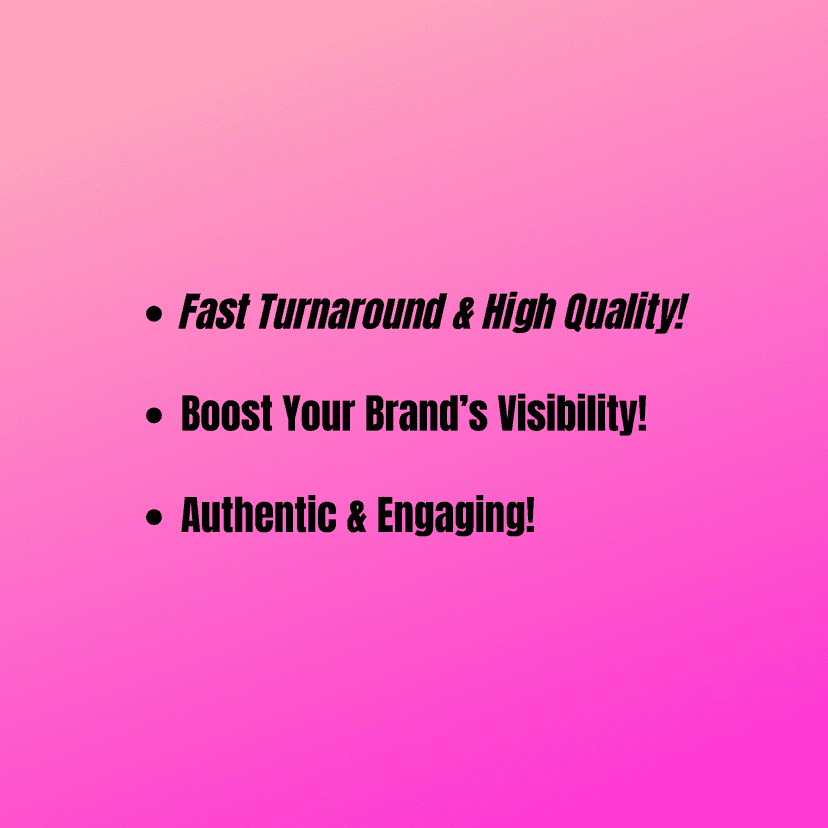 • Fast Turnaround & High Quality!

• Boost Your Brand’s Visibility!

• Authentic & Engaging!